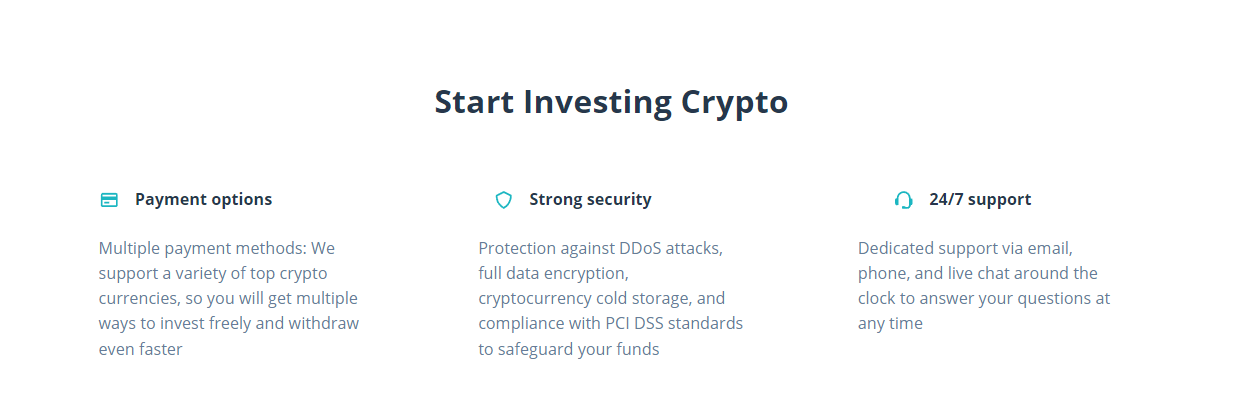 Start Investing Crypto

Payment options

Multiple payment methods: We support a variety of top crypto currencies, so you will get multiple ways to invest freely and withdraw even faster

Strong security

Protection against DDoS attacks, full data encryption, cryptocurrency cold storage, and compliance with PCI DSS standards to safeguard your funds

24/7 support

Dedicated support via email, phone, and live chat around the clock to answer your questions at any time